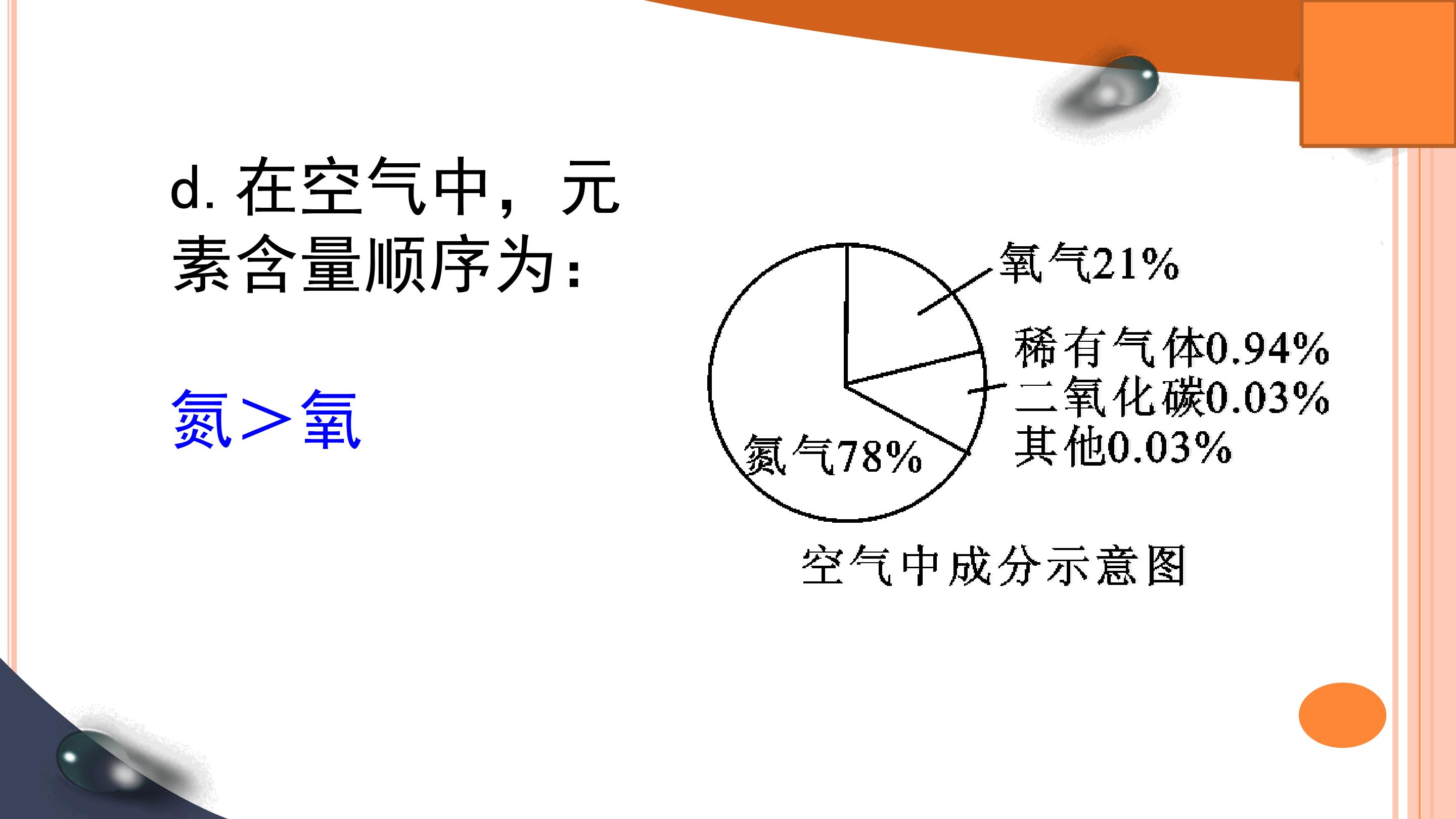 d.在空气中，元素含量顺序为：

氮＞氧

氧气21%

稀有气体0.94%
二氧化碳0.03%
其他0.03%

氮气78%

空气中成分示意图